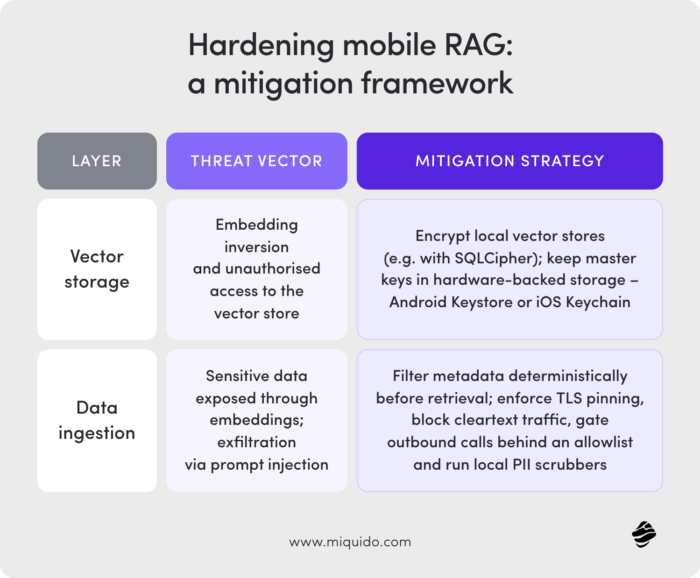 Hardening mobile RAG: a mitigation framework

| LAYER | THREAT VECTOR | MITIGATION STRATEGY |
|---|---|---|
| Vector storage | Embedding inversion and unauthorised access to the vector store | Encrypt local vector stores (e.g. with SQLCipher); keep master keys in hardware-backed storage – Android Keystore or iOS Keychain |
| Data ingestion | Sensitive data exposed through embeddings; exfiltration via prompt injection | Filter metadata deterministically before retrieval; enforce TLS pinning, block cleartext traffic, gate outbound calls behind an allowlist and run local PII scrubbers |

www.miquido.com